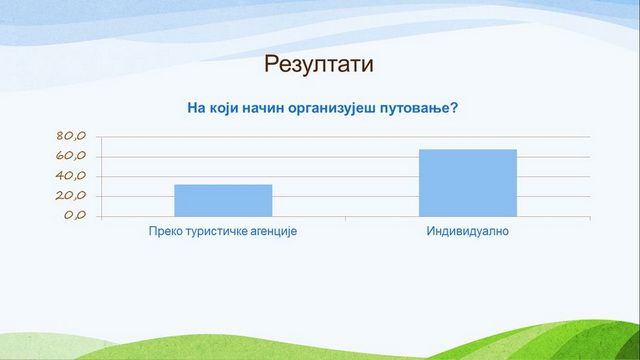 Резултати

На који начин организујеш путовање?

80,0
60,0
40,0
20,0
0,0

Преко туристичке агенције

Индивидуално